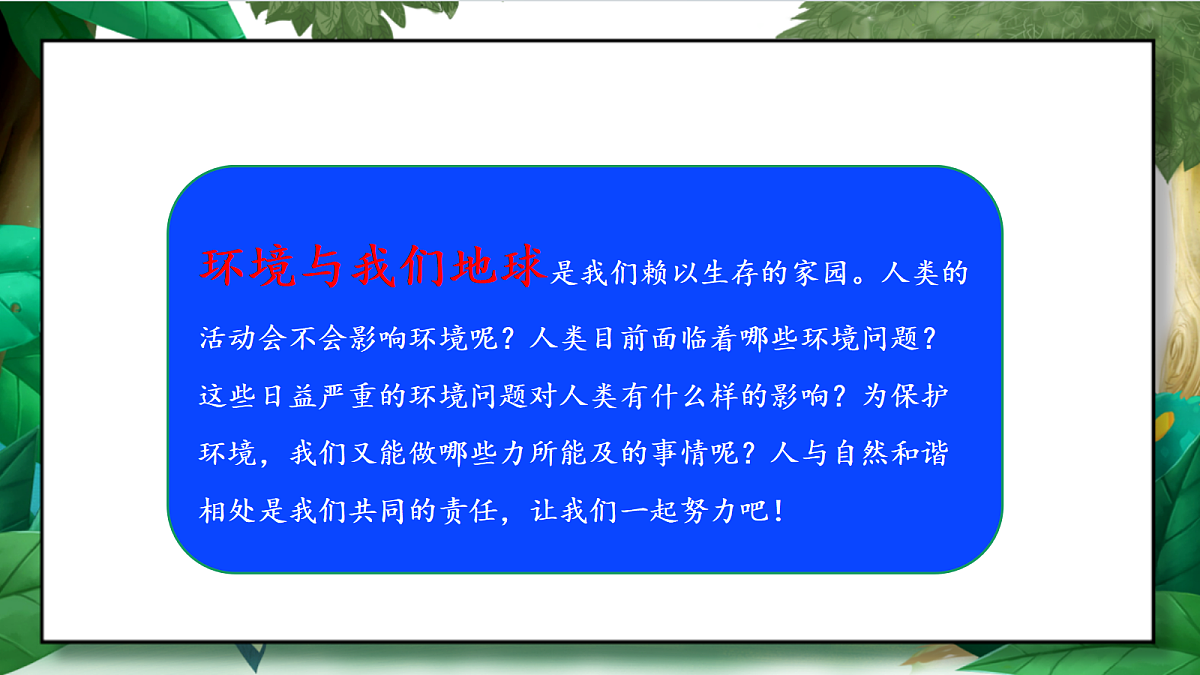 环境与我们地球是我们赖以生存的家园。人类的活动会不会影响环境呢？人类目前面临着哪些环境问题？这些日益严重的环境问题对人类有什么样的影响？为保护环境，我们又能做哪些力所能及的事情呢？人与自然和谐相处是我们共同的责任，让我们一起努力吧！